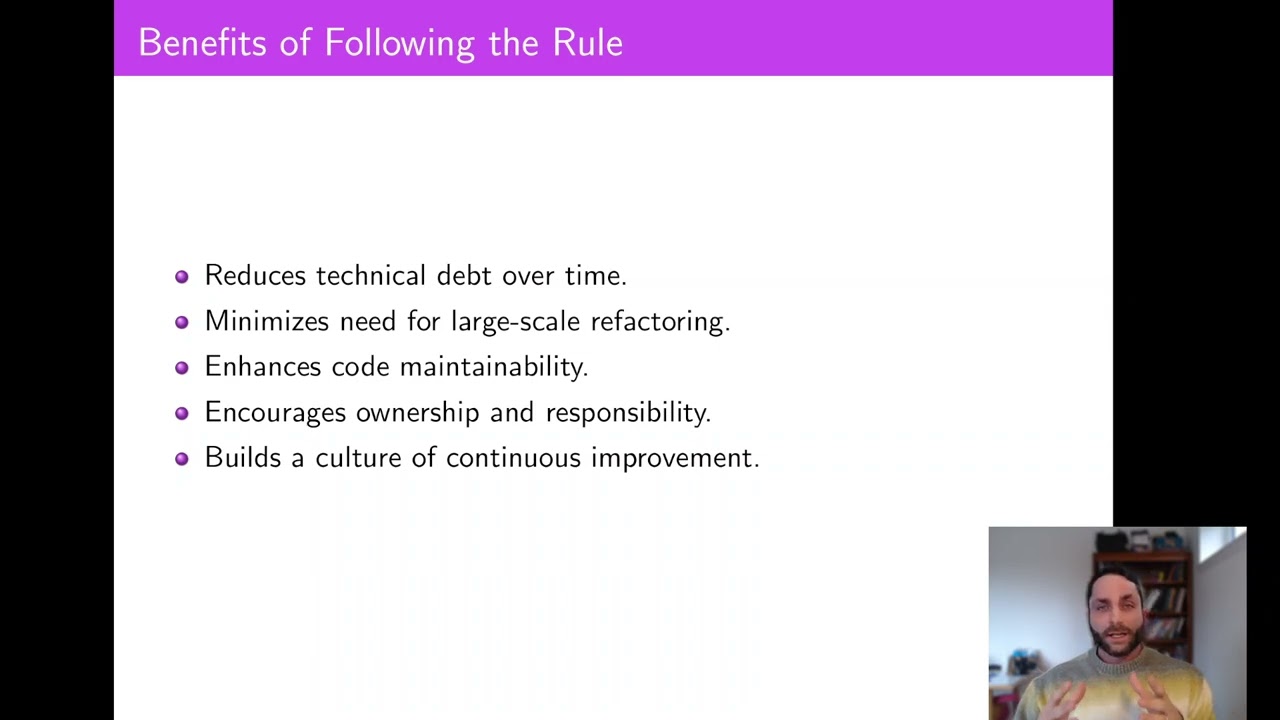 Benefits of Following the Rule

- Reduces technical debt over time.
- Minimizes need for large-scale refactoring.
- Enhances code maintainability.
- Encourages ownership and responsibility.
- Builds a culture of continuous improvement.